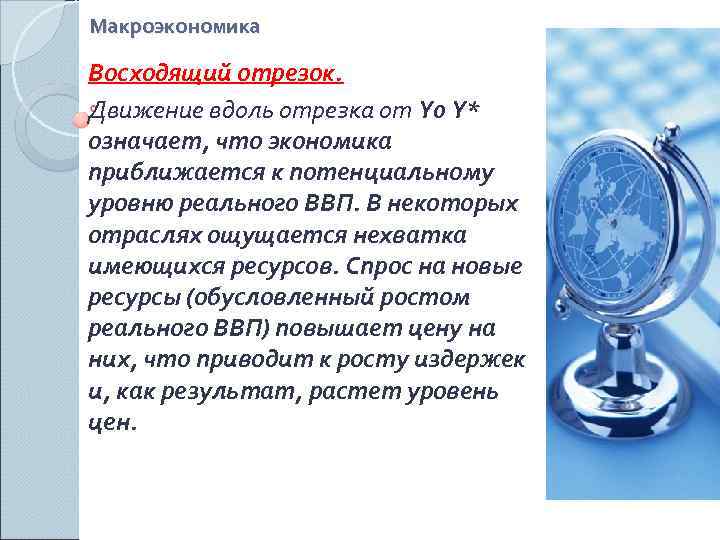 Макроэкономика

Восходящий отрезок.

Движение вдоль отрезка от Yo Y* означает, что экономика приближается к потенциальному уровню реального ВВП. В некоторых отраслях ощущается нехватка имеющихся ресурсов. Спрос на новые ресурсы (обусловленный ростом реального ВВП) повышает цену на них, что приводит к росту издержек и, как результат, растет уровень цен.